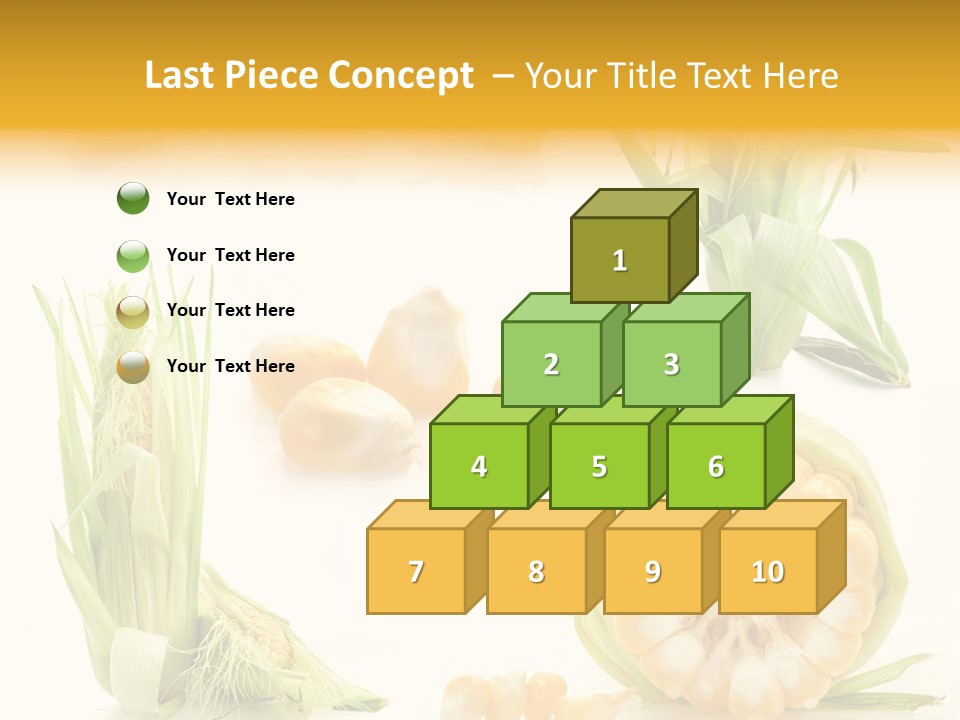 Last Piece Concept – Your Title Text Here

Your Text Here

Your Text Here

Your Text Here

Your Text Here

1

2

3

4

5

6

7

8

9

10